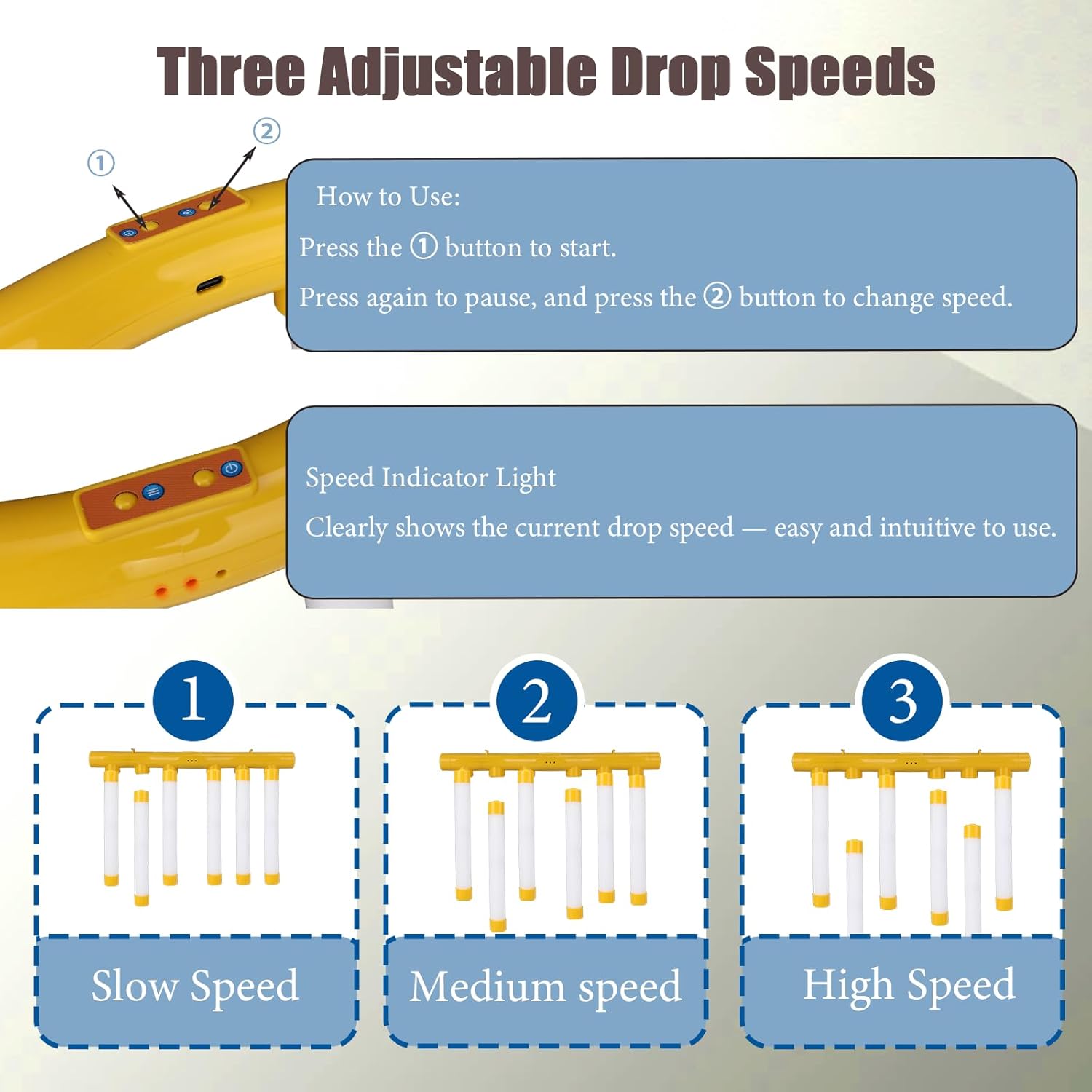 Three Adjustable Drop Speeds

①

②

How to Use:

Press the ① button to start.

Press again to pause, and press the ② button to change speed.

Speed Indicator Light

Clearly shows the current drop speed — easy and intuitive to use.

1

Slow Speed

2

Medium speed

3

High Speed